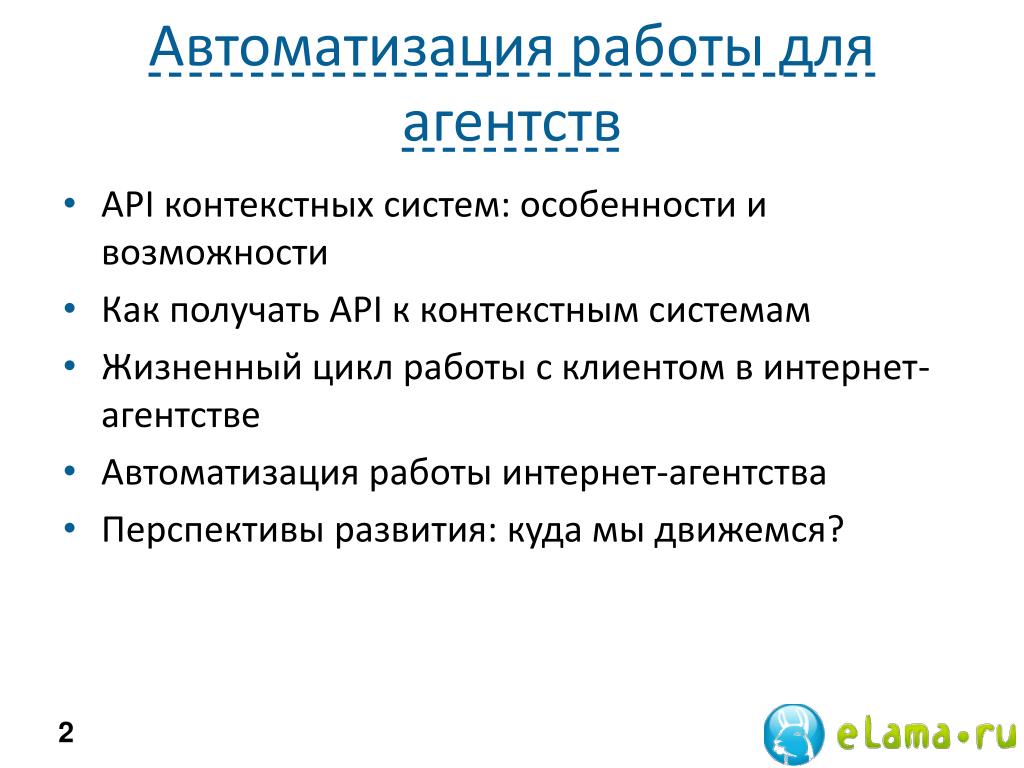 Автоматизация работы для агентств

• API контекстных систем: особенности и возможности
• Как получать API к контекстным системам
• Жизненный цикл работы с клиентом в интернет-агентстве
• Автоматизация работы интернет-агентства
• Перспективы развития: куда мы движемся?

2

eLama•ru